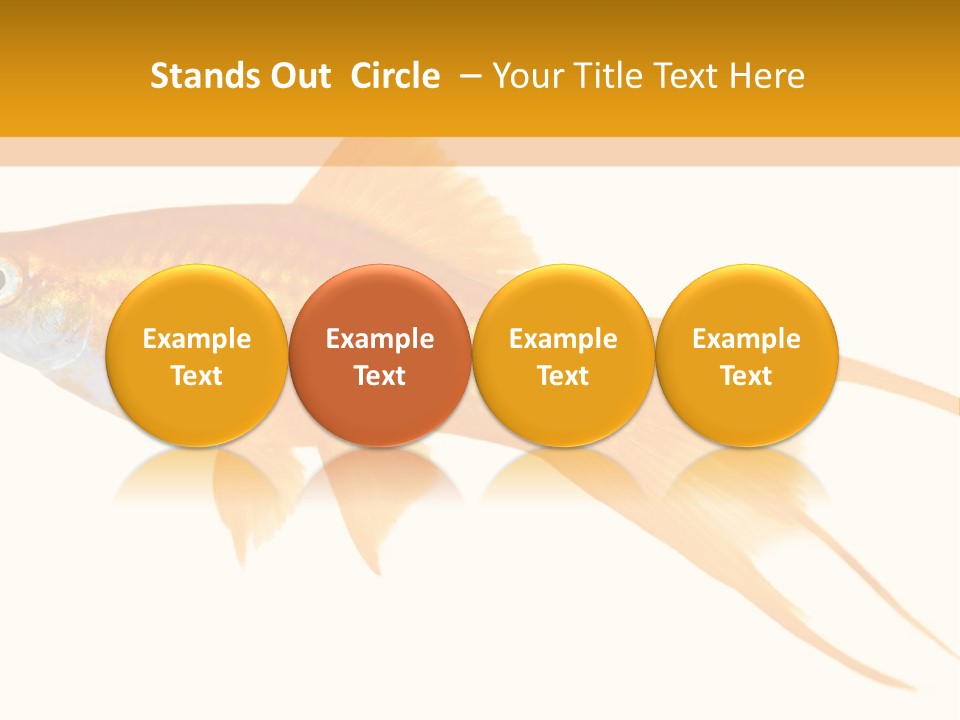 Stands Out Circle – Your Title Text Here

Example Text

Example Text

Example Text

Example Text